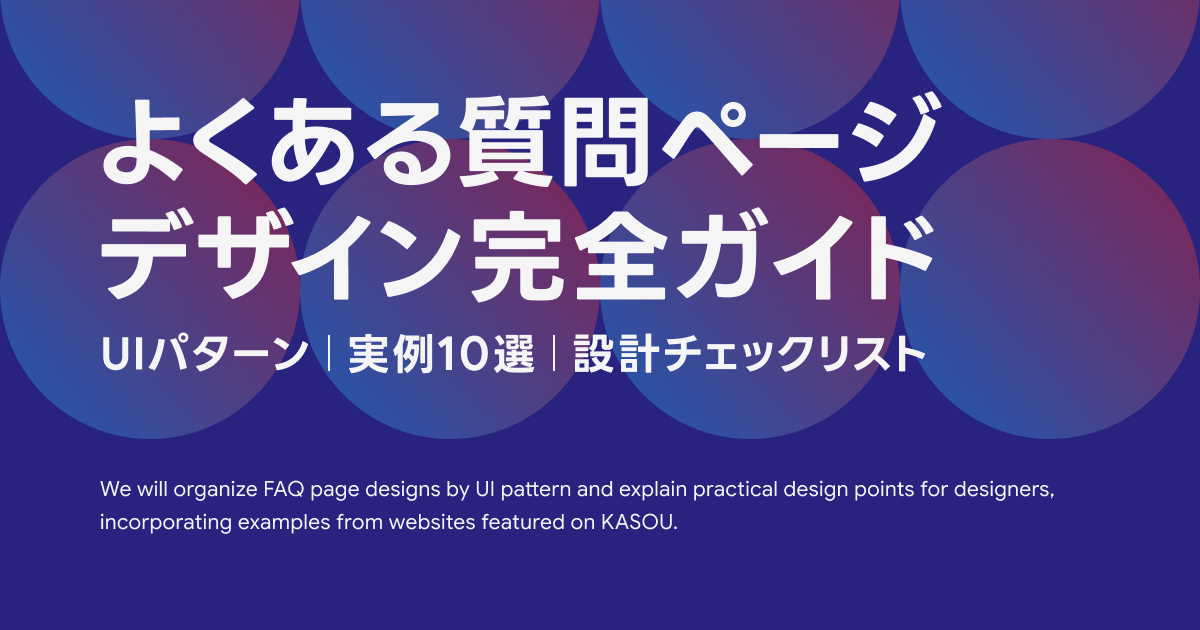 よくある質問ページ
デザイン完全ガイド

UIパターン｜実例10選｜設計チェックリスト

We will organize FAQ page designs by UI pattern and explain practical design points for designers, incorporating examples from websites featured on KASOU.